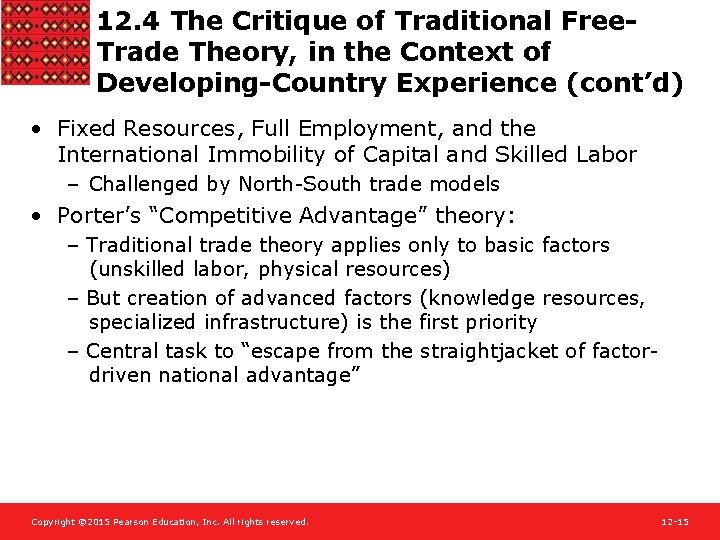 12.4 The Critique of Traditional Free-Trade Theory, in the Context of Developing-Country Experience (cont'd)

• Fixed Resources, Full Employment, and the International Immobility of Capital and Skilled Labor
 – Challenged by North-South trade models
• Porter's "Competitive Advantage" theory:
 – Traditional trade theory applies only to basic factors (unskilled labor, physical resources)
 – But creation of advanced factors (knowledge resources, specialized infrastructure) is the first priority
 – Central task to "escape from the straightjacket of factor-driven national advantage"

Copyright ©2015 Pearson Education, Inc. All rights reserved.

12-15